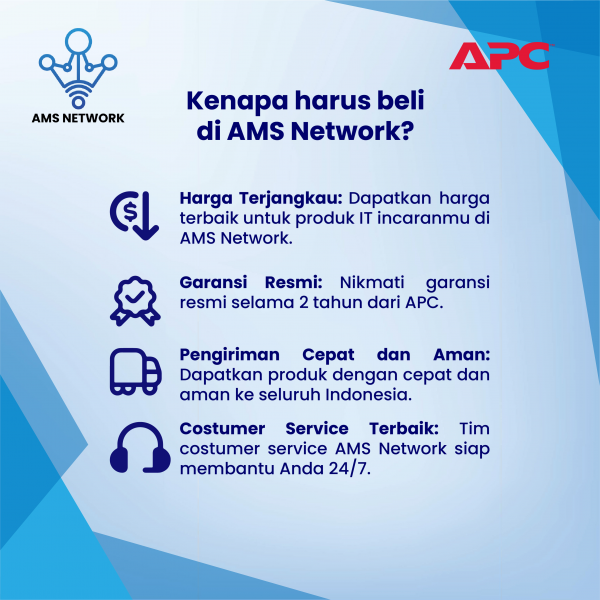 AMS NETWORK

APC

Kenapa harus beli di AMS Network?

Harga Terjangkau: Dapatkan harga terbaik untuk produk IT incaranmu di AMS Network.

Garansi Resmi: Nikmati garansi resmi selama 2 tahun dari APC.

Pengiriman Cepat dan Aman: Dapatkan produk dengan cepat dan aman ke seluruh Indonesia.

Costumer Service Terbaik: Tim costumer service AMS Network siap membantu Anda 24/7.